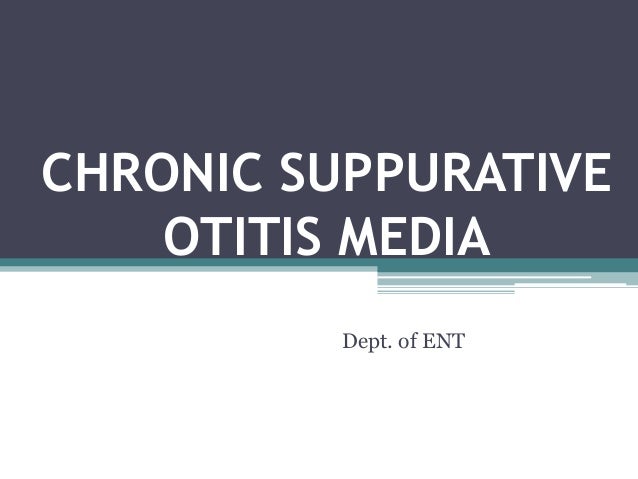 CHRONIC SUPPURATIVE OTITIS MEDIA

Dept. of ENT